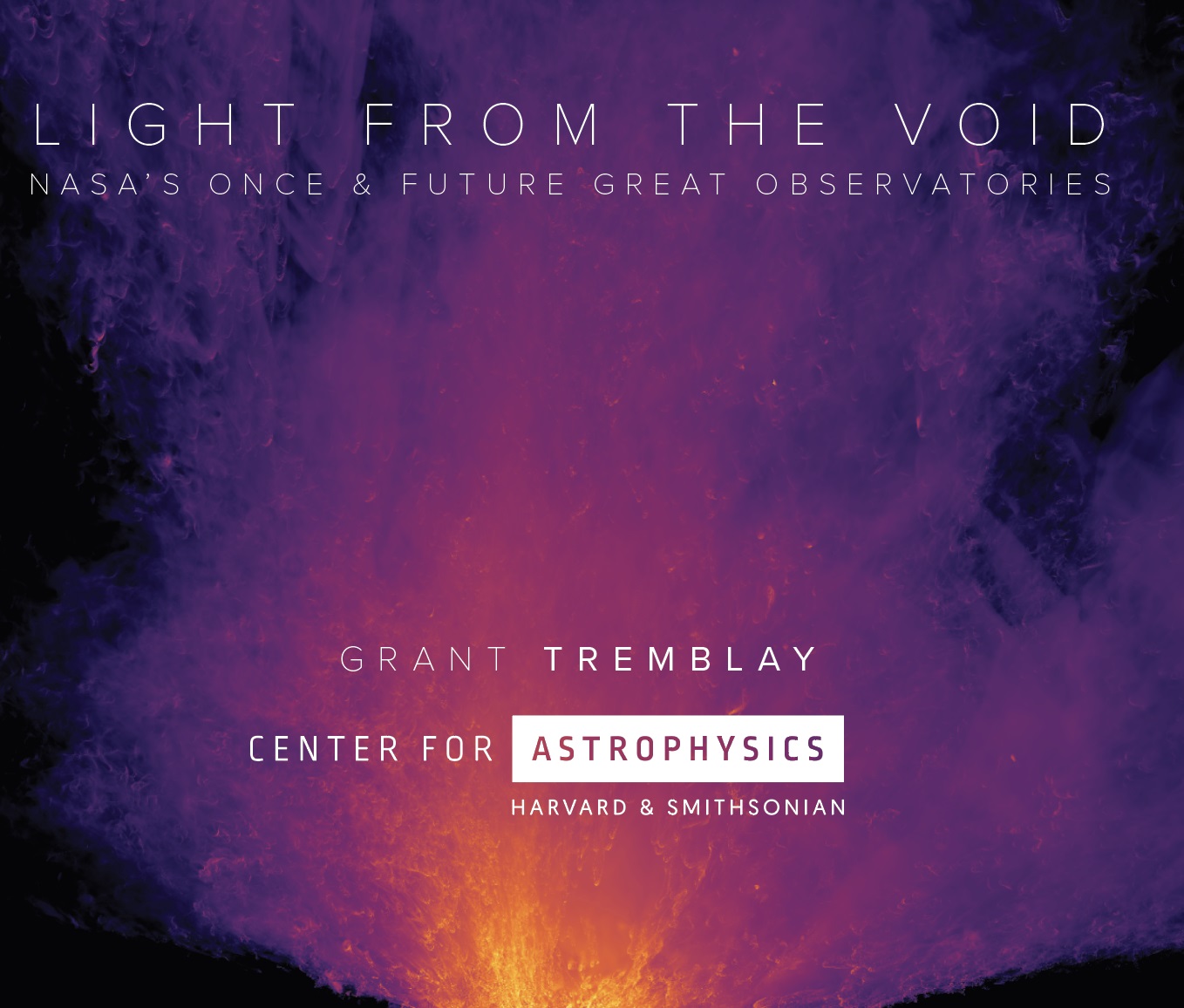 LIGHT FROM THE VOID
NASA'S ONCE & FUTURE GREAT OBSERVATORIES

GRANT TREMBLAY

CENTER FOR ASTROPHYSICS
HARVARD & SMITHSONIAN